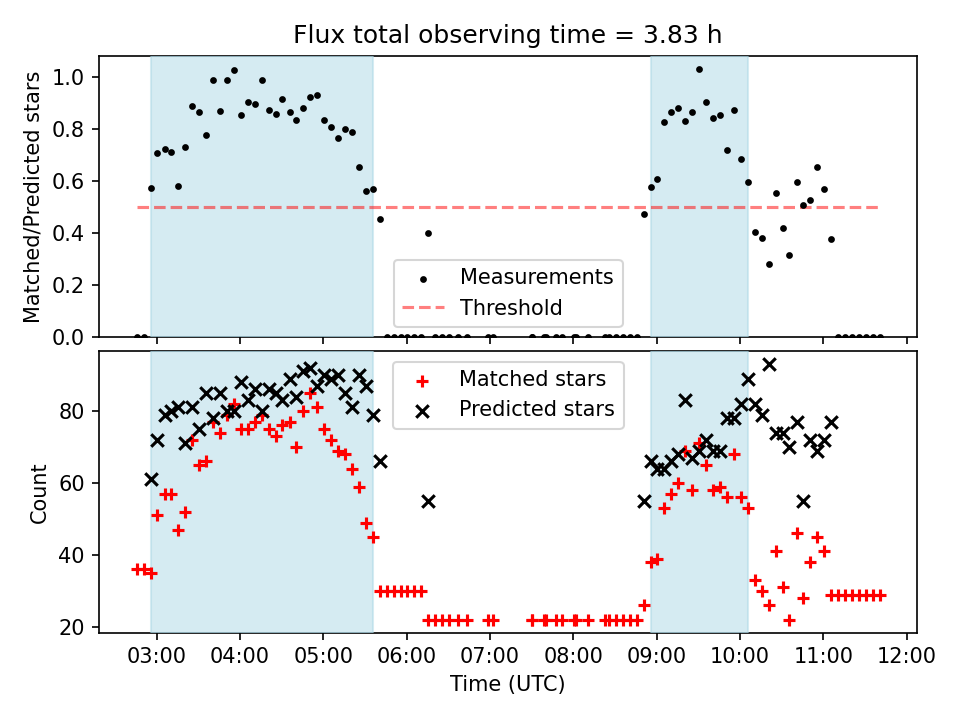 Flux total observing time = 3.83 h

Matched/Predicted stars

1.0
0.8
0.6
0.4
0.2
0.0

Measurements
Threshold

Count

80
60
40
20

Matched stars
Predicted stars

03:00 04:00 05:00 06:00 07:00 08:00 09:00 10:00 11:00 12:00

Time (UTC)